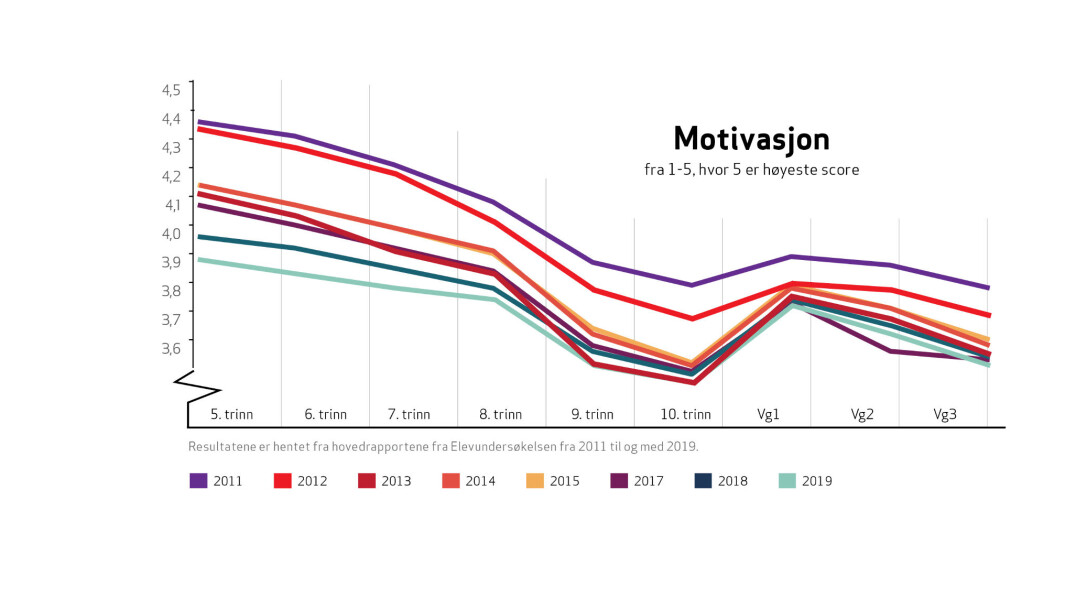 Motivasjon
fra 1-5, hvor 5 er høyeste score

4,5
4,4
4,3
4,2
4,1
4,0
3,9
3,8
3,7
3,6

5. trinn
6. trinn
7. trinn
8. trinn
9. trinn
10. trinn
Vg1
Vg2
Vg3

Resultatene er hentet fra hovedrapportene fra Elevundersøkelsen fra 2011 til og med 2019.

2011
2012
2013
2014
2015
2017
2018
2019